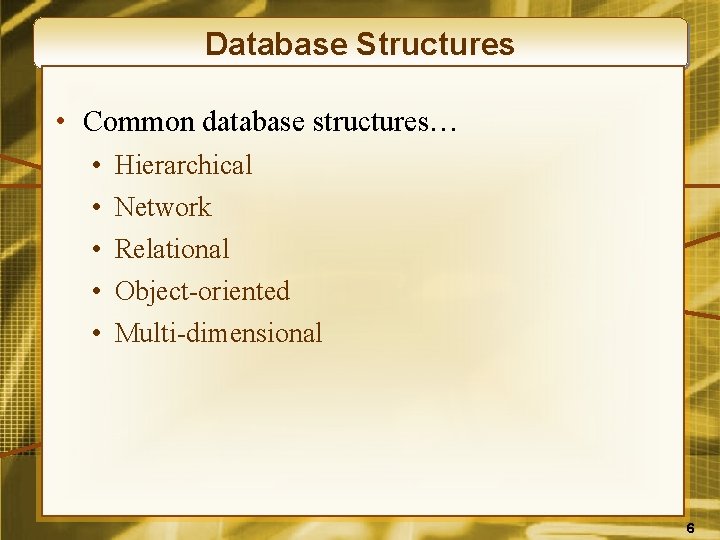 Database Structures

• Common database structures…
  • Hierarchical
  • Network
  • Relational
  • Object-oriented
  • Multi-dimensional

6